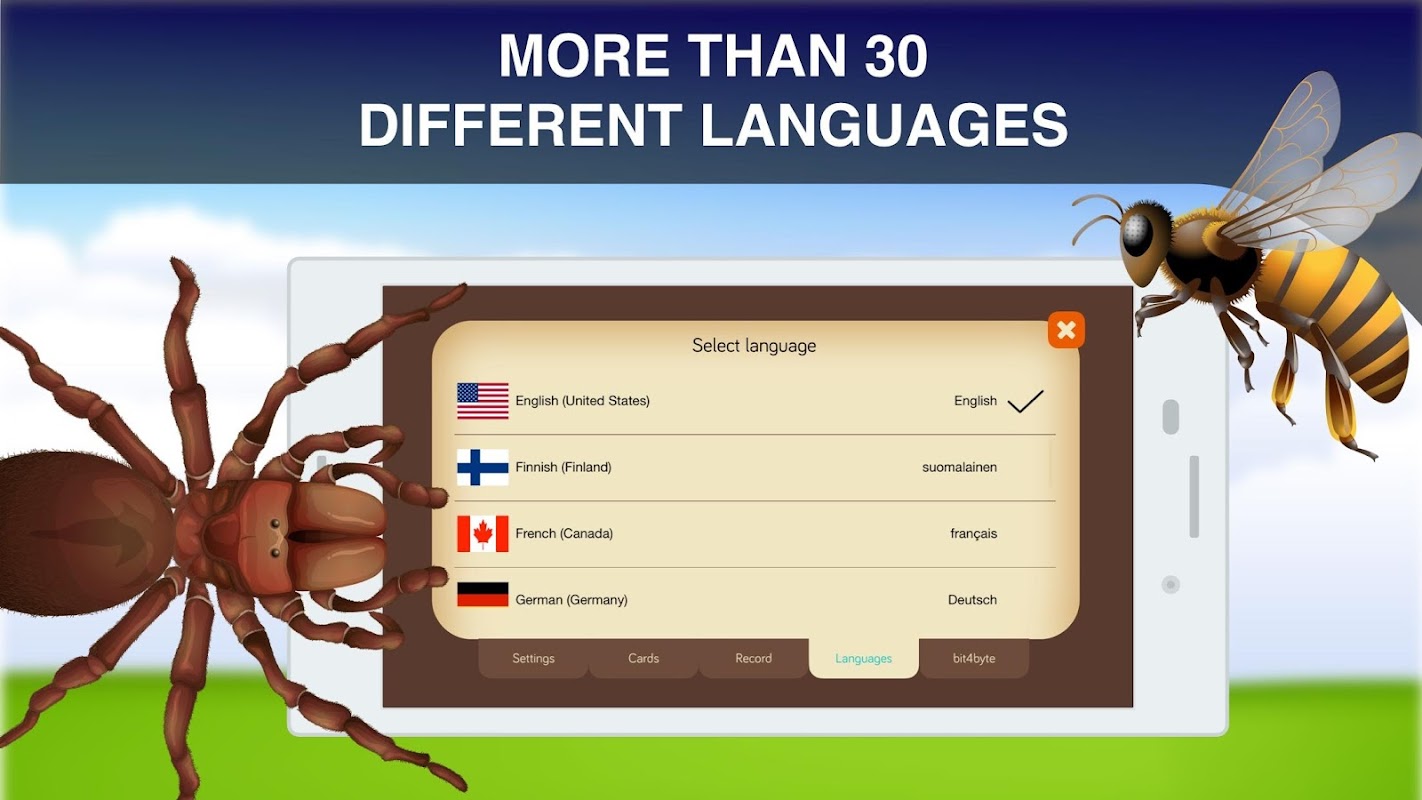 MORE THAN 30 DIFFERENT LANGUAGES

Select language

English (United States) English

Finnish (Finland) suomalainen

French (Canada) français

German (Germany) Deutsch

Settings Cards Record Languages bit4byte